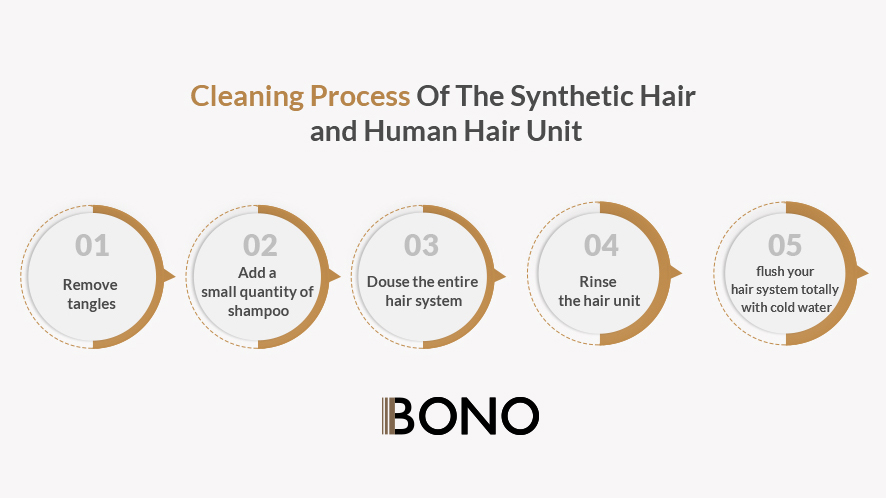 Cleaning Process Of The Synthetic Hair and Human Hair Unit

01
Remove tangles

02
Add a small quantity of shampoo

03
Douse the entire hair system

04
Rinse the hair unit

05
flush your hair system totally with cold water

BONO